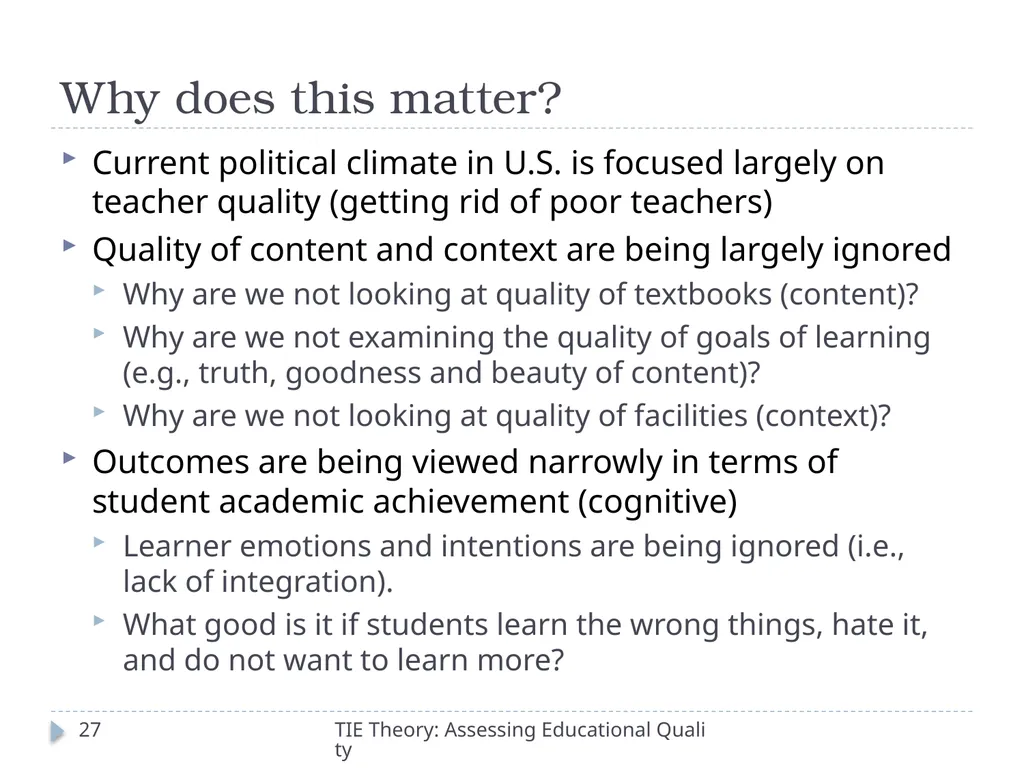 Why does this matter?

Current political climate in U.S. is focused largely on teacher quality (getting rid of poor teachers)

Quality of content and context are being largely ignored

Why are we not looking at quality of textbooks (content)?

Why are we not examining the quality of goals of learning (e.g., truth, goodness and beauty of content)?

Why are we not looking at quality of facilities (context)?

Outcomes are being viewed narrowly in terms of student academic achievement (cognitive)

Learner emotions and intentions are being ignored (i.e., lack of integration).

What good is it if students learn the wrong things, hate it, and do not want to learn more?

27

TIE Theory: Assessing Educational Quality